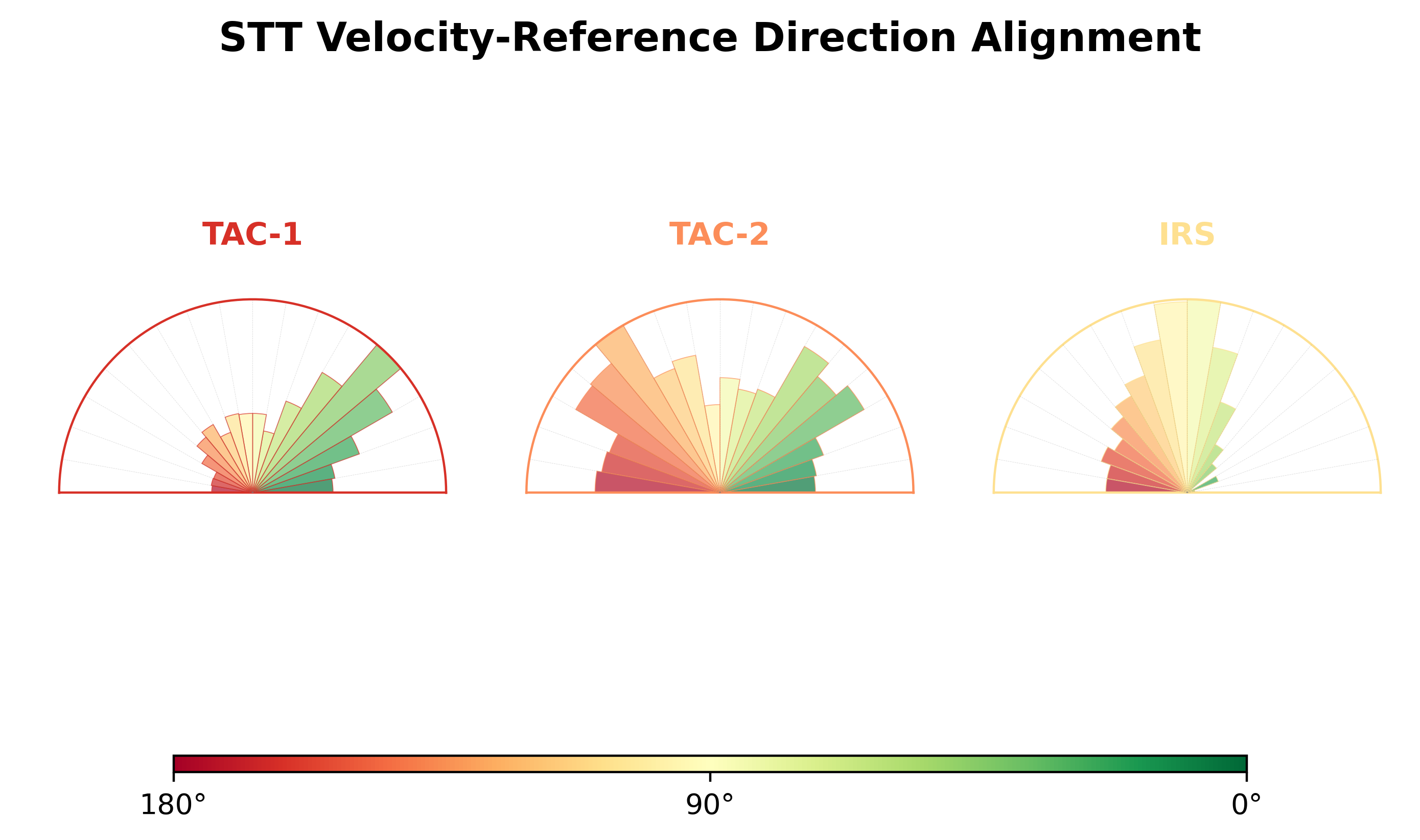 STT Velocity-Reference Direction Alignment

TAC-1

TAC-2

IRS

180°

90°

0°